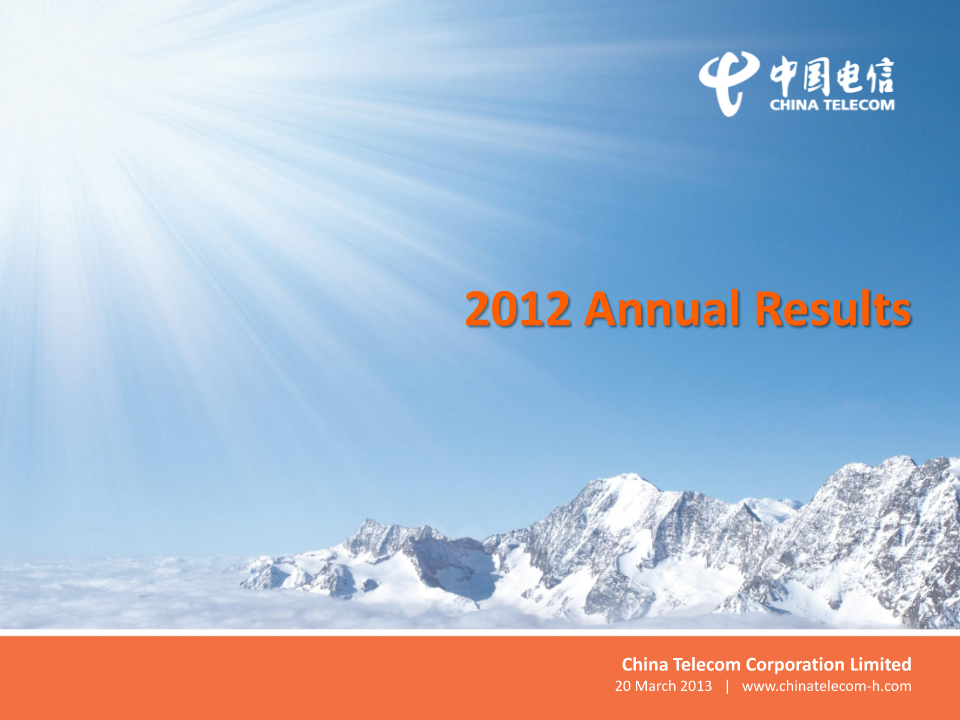 中国电信
CHINA TELECOM

2012 Annual Results

China Telecom Corporation Limited
20 March 2013 | www.chinatelecom-h.com